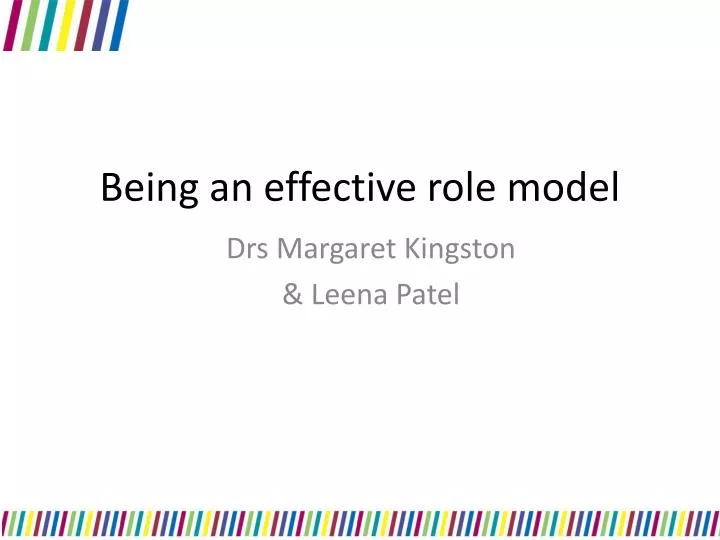 Being an effective role model

Drs Margaret Kingston
& Leena Patel